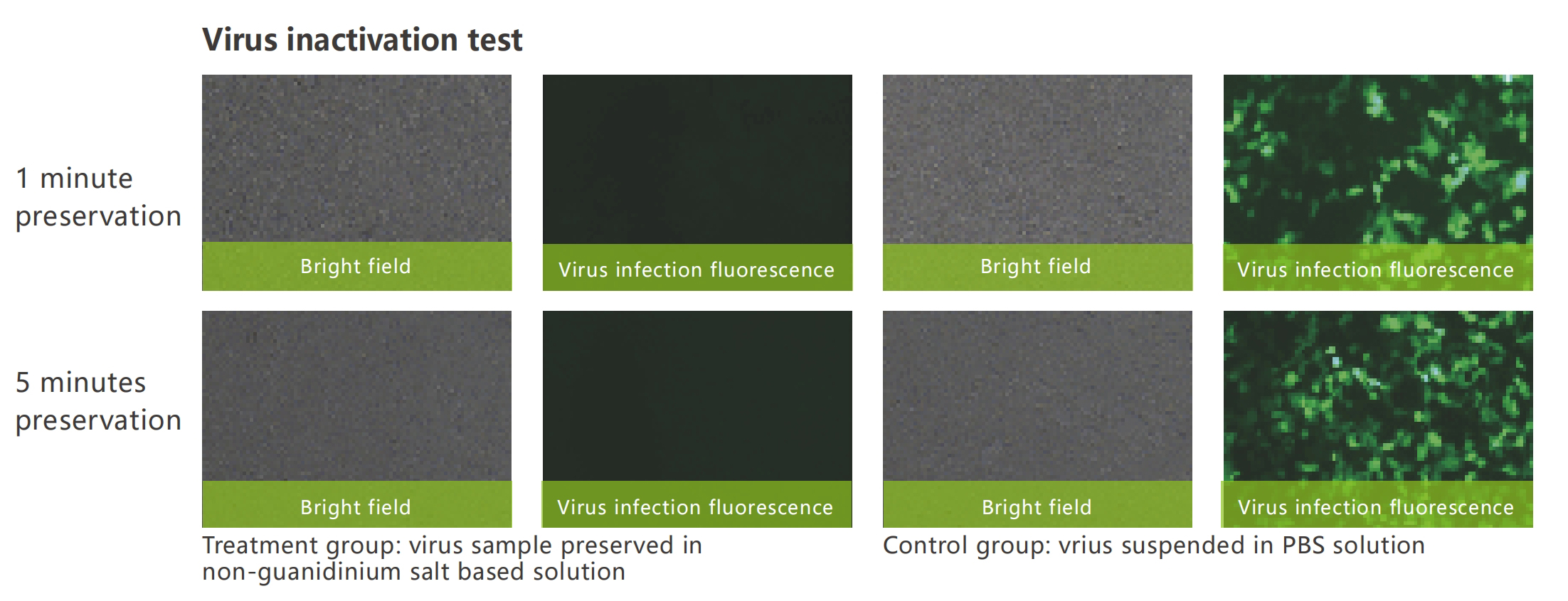 Virus inactivation test

1 minute preservation

Bright field

Virus infection fluorescence

Bright field

Virus infection fluorescence

5 minutes preservation

Bright field

Virus infection fluorescence

Bright field

Virus infection fluorescence

Treatment group: virus sample preserved in non-guanidinium salt based solution

Control group: vrius suspended in PBS solution